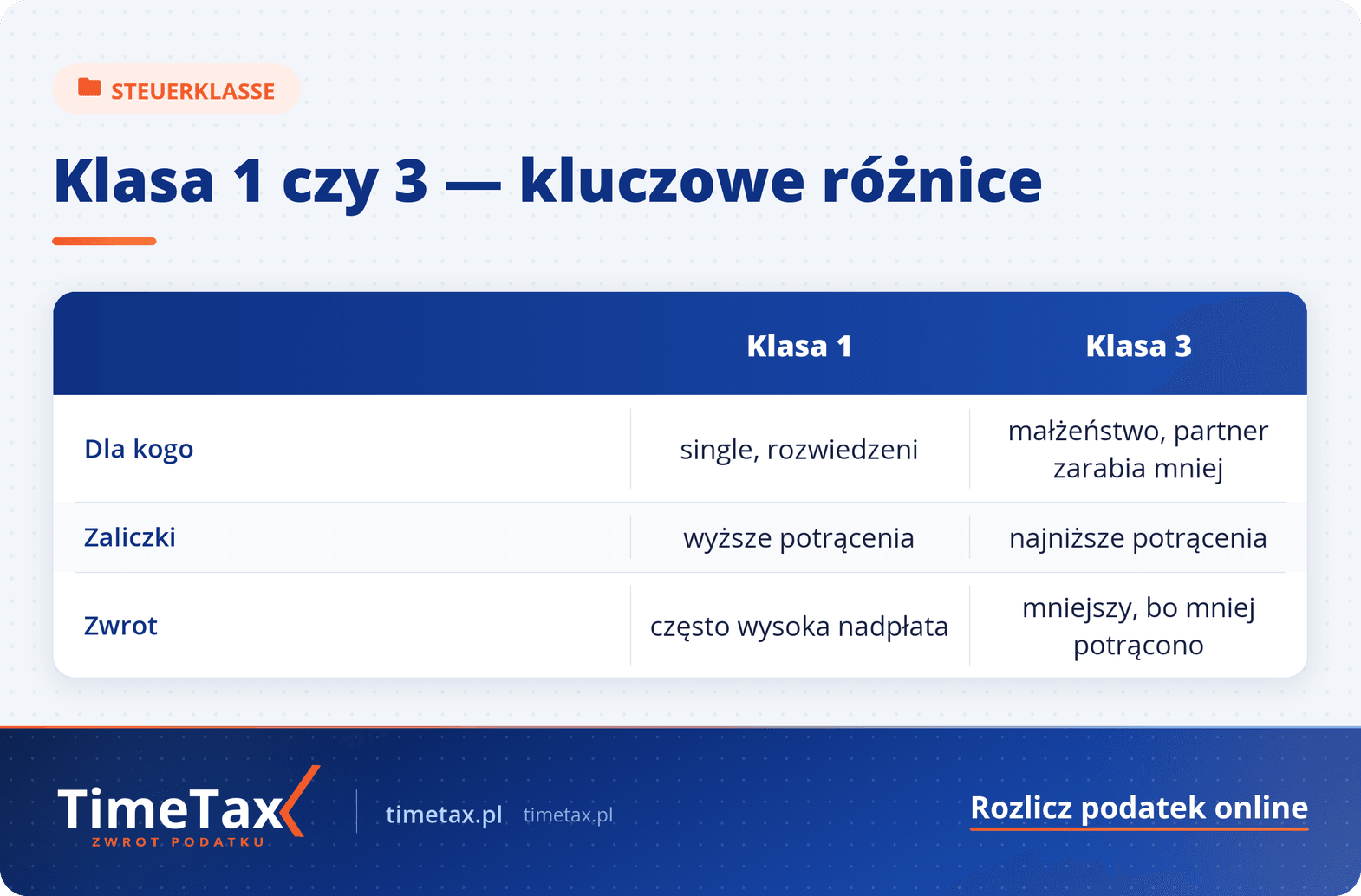 STEUERKLASSE

Klasa 1 czy 3 — kluczowe różnice

| | Klasa 1 | Klasa 3 |
|---|---|---|
| Dla kogo | single, rozwiedzeni | małżeństwo, partner zarabia mniej |
| Zaliczki | wyższe potrącenia | najniższe potrącenia |
| Zwrot | często wysoka nadpłata | mniejszy, bo mniej potrącono |

TimeTax
ZWROT PODATKU

timetax.pl timetax.pl

Rozlicz podatek online